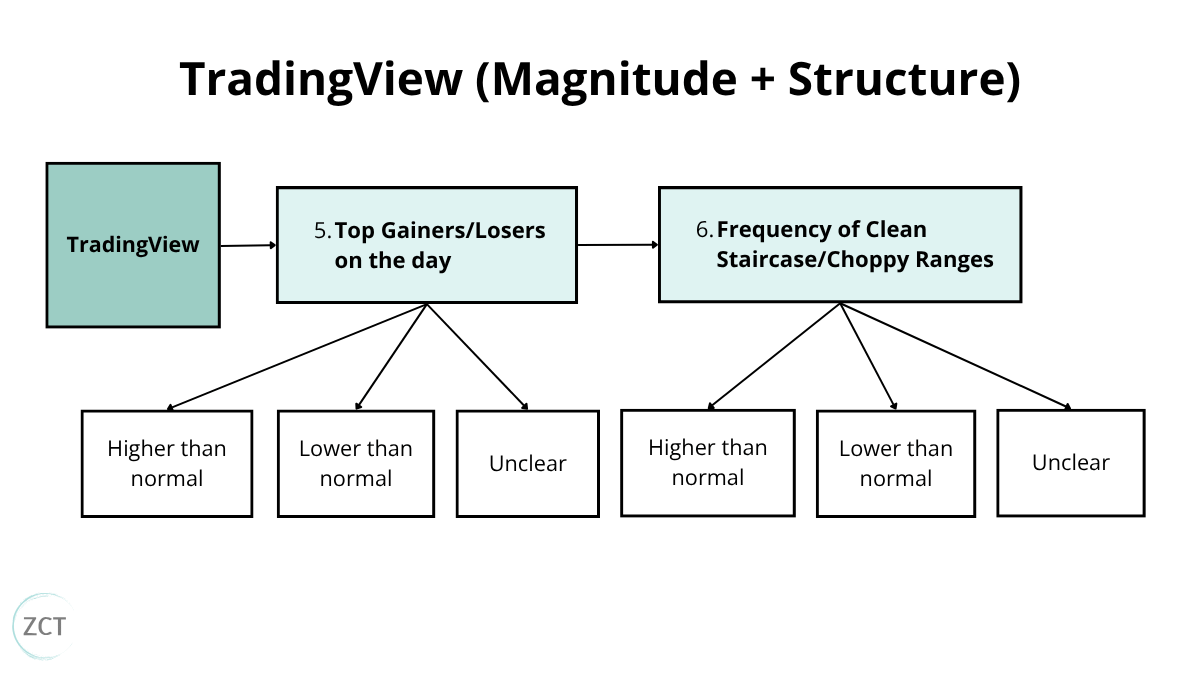 TradingView (Magnitude + Structure)

TradingView

5. Top Gainers/Losers on the day

6. Frequency of Clean Staircase/Choppy Ranges

Higher than normal

Lower than normal

Unclear

Higher than normal

Lower than normal

Unclear

ZCT